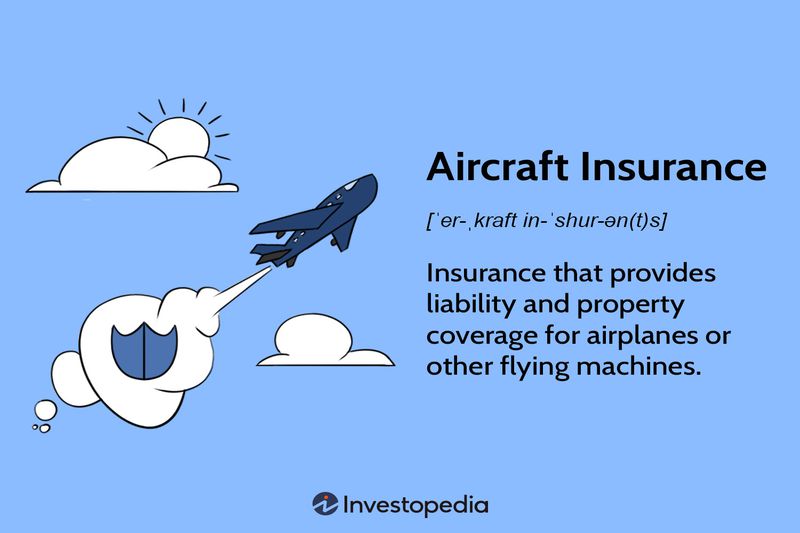 Aircraft Insurance

[ˈer-ˌkraft in-ˈshur-ən(t)s]

Insurance that provides liability and property coverage for airplanes or other flying machines.

Investopedia